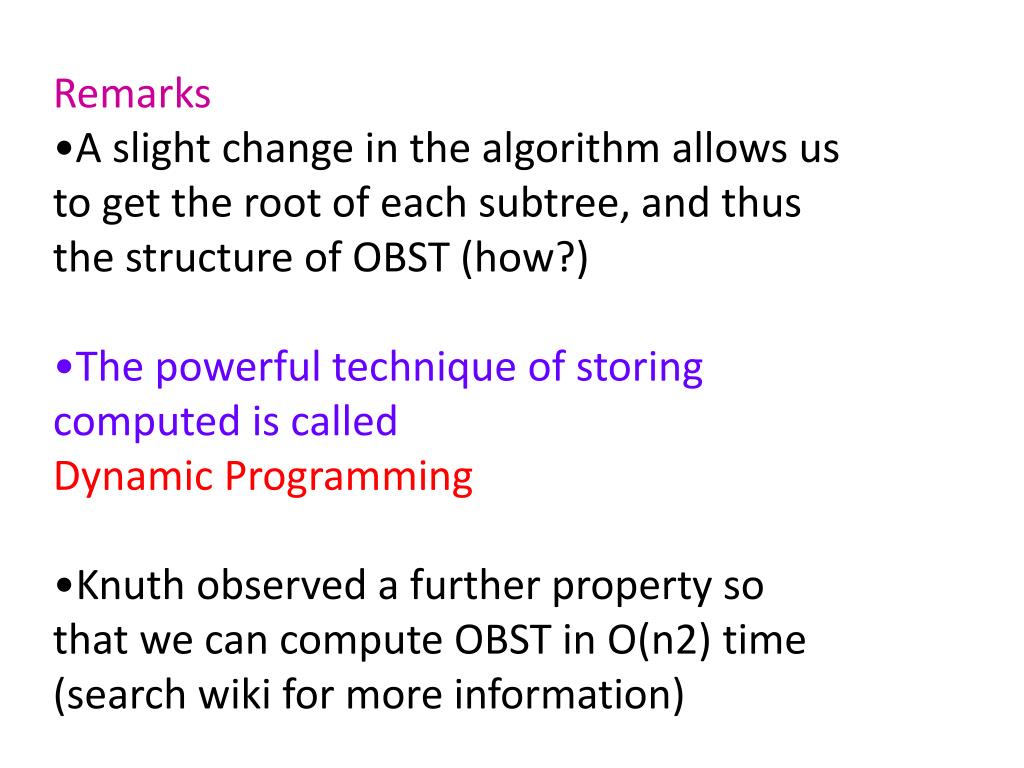 Remarks
•A slight change in the algorithm allows us to get the root of each subtree, and thus the structure of OBST (how?)

•The powerful technique of storing computed is called
Dynamic Programming

•Knuth observed a further property so that we can compute OBST in O(n2) time (search wiki for more information)